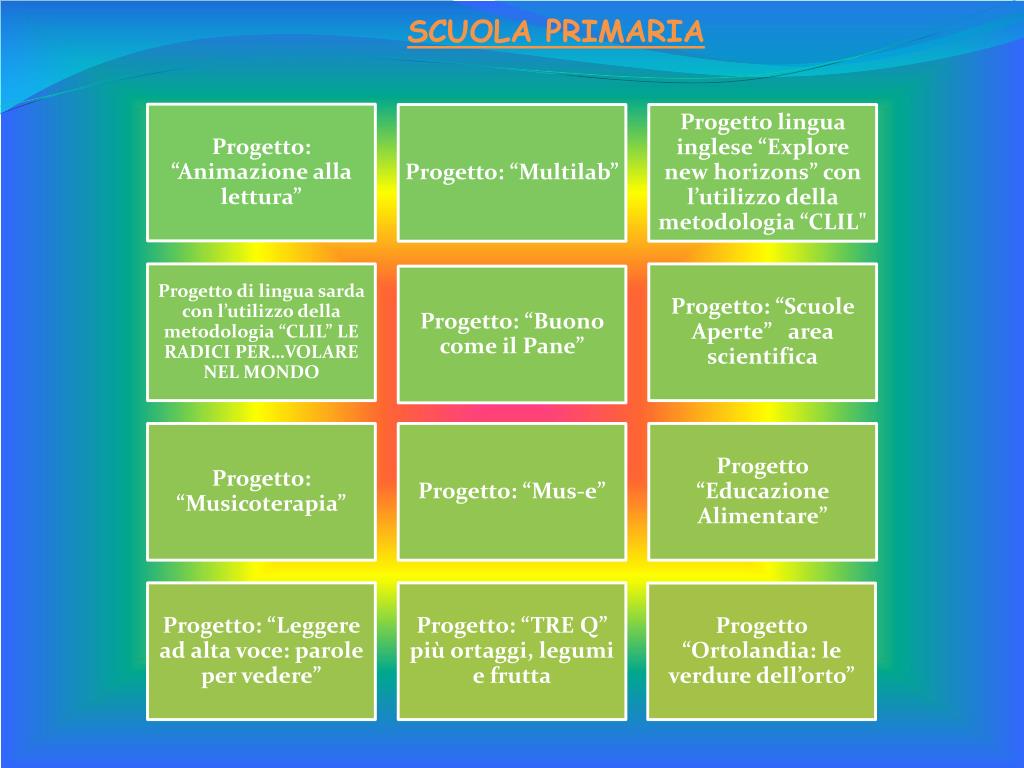 SCUOLA PRIMARIA

Progetto: “Animazione alla lettura”

Progetto: “Multilab”

Progetto lingua inglese “Explore new horizons” con l’utilizzo della metodologia “CLIL"

Progetto di lingua sarda con l’utilizzo della metodologia “CLIL” LE RADICI PER…VOLARE NEL MONDO

Progetto: “Buono come il Pane”

Progetto: “Scuole Aperte” area scientifica

Progetto: “Musicoterapia”

Progetto: “Mus-e”

Progetto “Educazione Alimentare”

Progetto: “Leggere ad alta voce: parole per vedere”

Progetto: “TRE Q” più ortaggi, legumi e frutta

Progetto “Ortolandia: le verdure dell’orto”